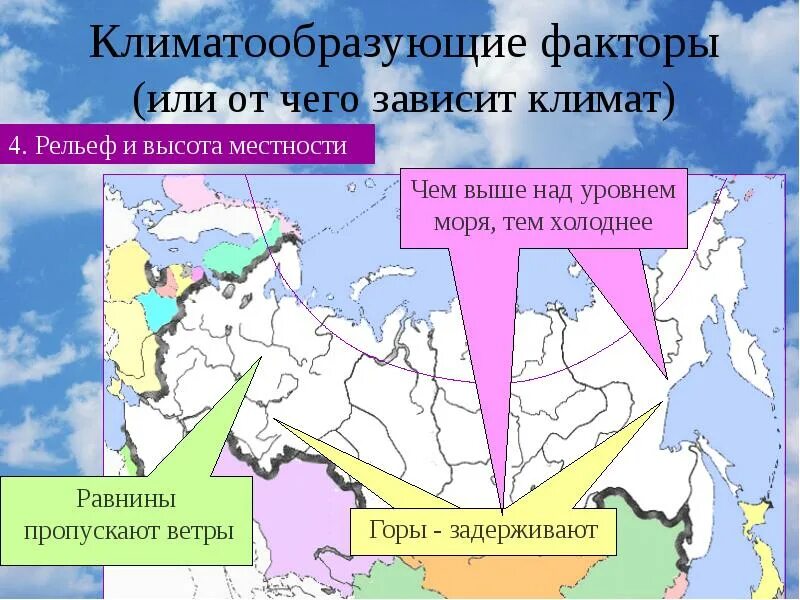 Климатообразующие факторы
(или от чего зависит климат)

4. Рельеф и высота местности

Чем выше над уровнем моря, тем холоднее

Равнины пропускают ветры

Горы - задерживают